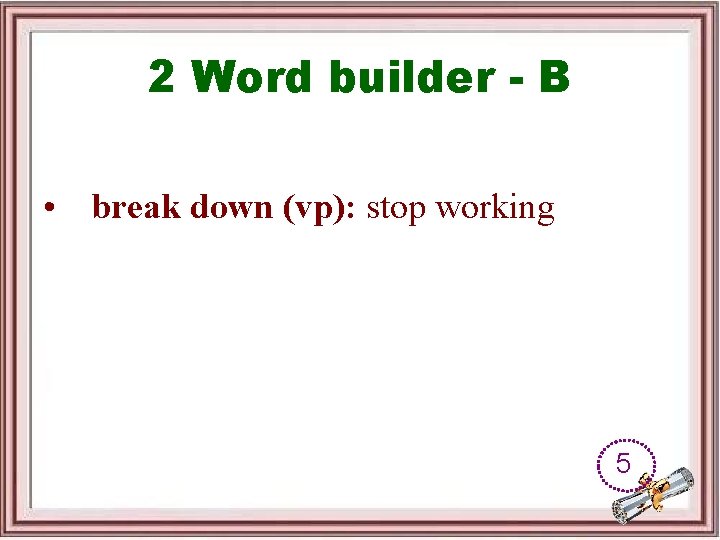 2 Word builder - B

• break down (vp): stop working

5